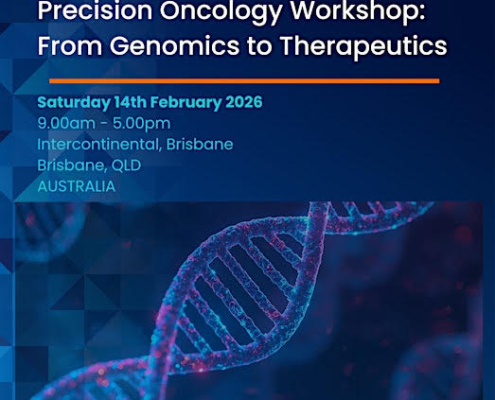 Precision Oncology Workshop: From Genomics to Therapeutics

Saturday 14th February 2026
9.00am - 5.00pm
Intercontinental, Brisbane
Brisbane, QLD
AUSTRALIA